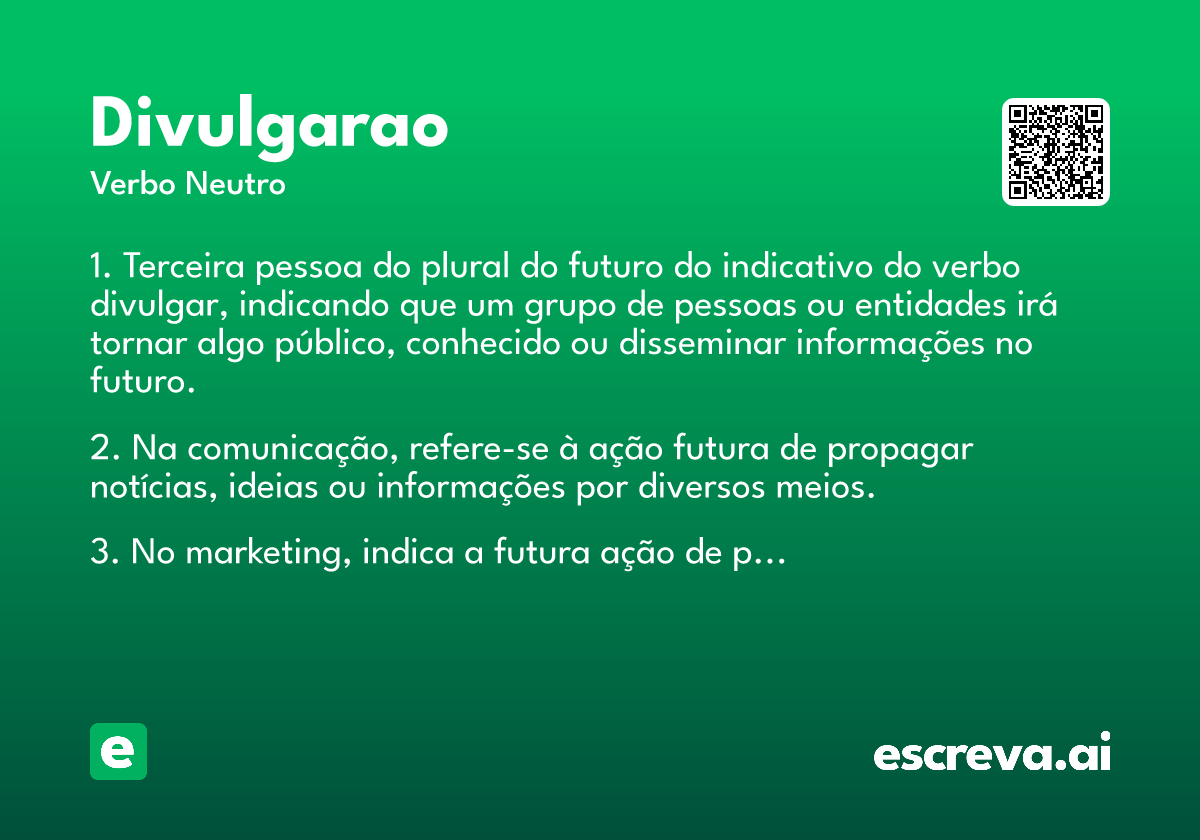 Divulgarao
Verbo Neutro

1. Terceira pessoa do plural do futuro do indicativo do verbo divulgar, indicando que um grupo de pessoas ou entidades irá tornar algo público, conhecido ou disseminar informações no futuro.

2. Na comunicação, refere-se à ação futura de propagar notícias, ideias ou informações por diversos meios.

3. No marketing, indica a futura ação de p...

e

escreva.ai